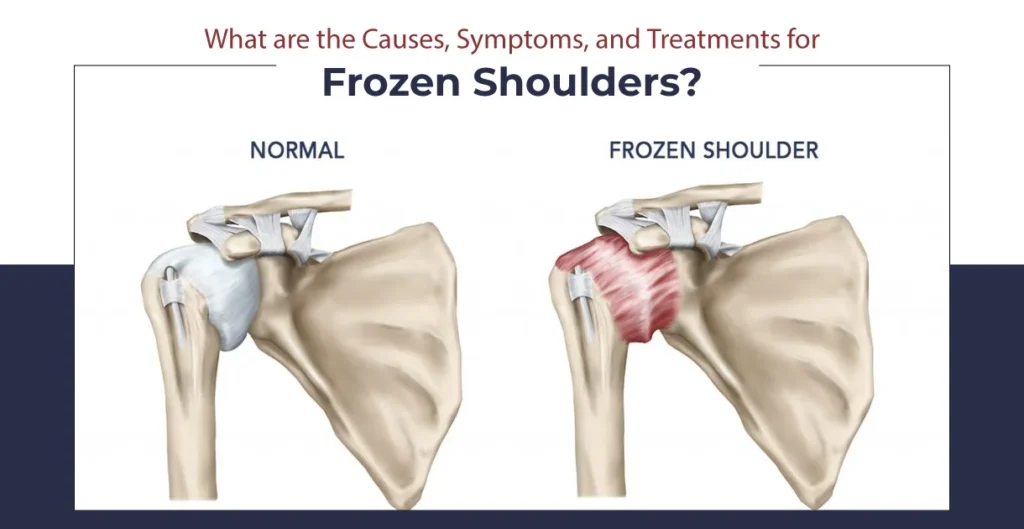 What are the Causes, Symptoms, and Treatments for
Frozen Shoulders?

NORMAL

FROZEN SHOULDER